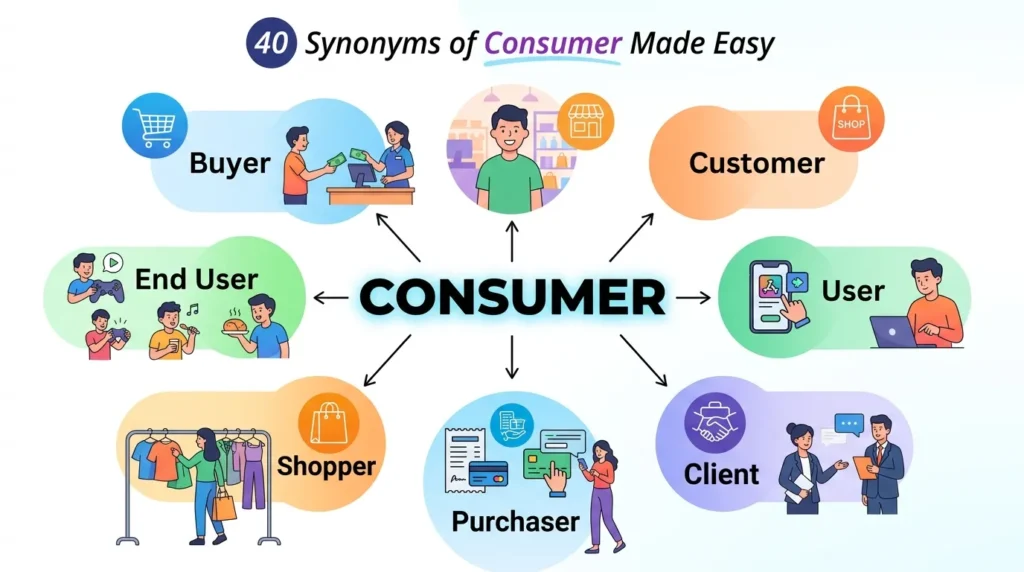 40 Synonyms of Consumer Made Easy

Buyer

SHOP

Customer

End User

CONSUMER

User

Shopper

Purchaser

Client